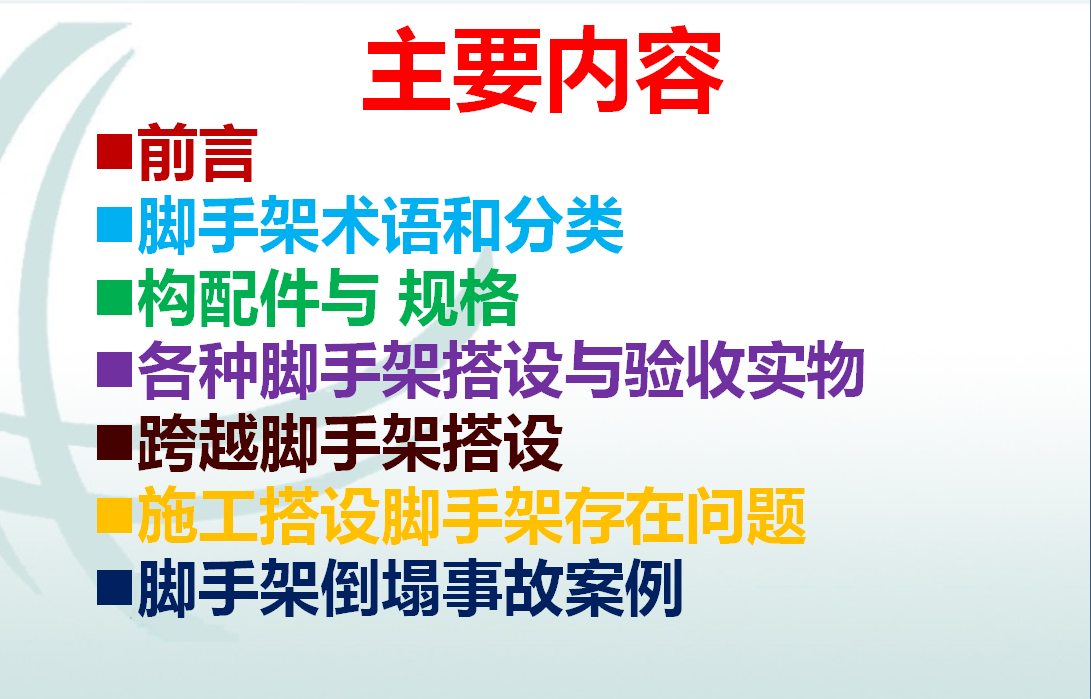 主要内容

■前言
■脚手架术语和分类
■构配件与 规格
■各种脚手架搭设与验收实物
■跨越脚手架搭设
■施工搭设脚手架存在问题
■脚手架倒塌事故案例